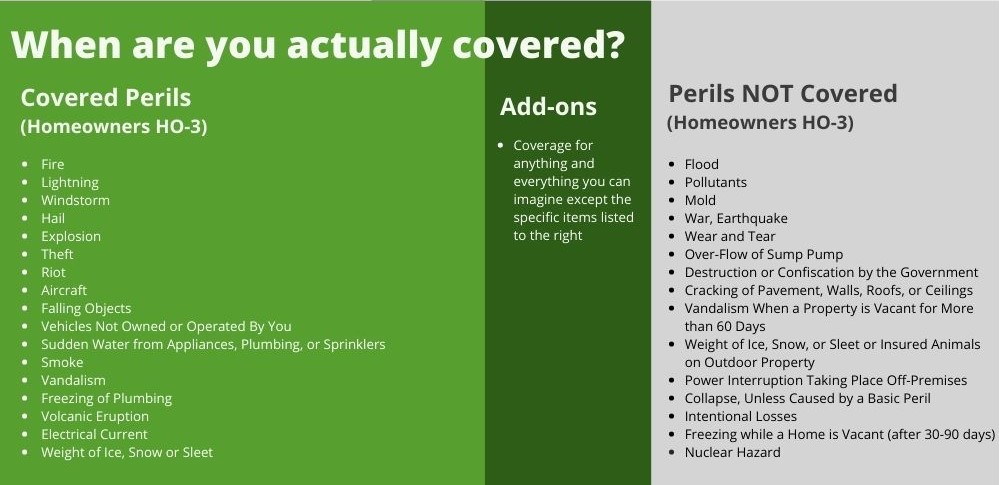 When are you actually covered?

Covered Perils
(Homeowners HO-3)

- Fire
- Lightning
- Windstorm
- Hail
- Explosion
- Theft
- Riot
- Aircraft
- Falling Objects
- Vehicles Not Owned or Operated By You
- Sudden Water from Appliances, Plumbing, or Sprinklers
- Smoke
- Vandalism
- Freezing of Plumbing
- Volcanic Eruption
- Electrical Current
- Weight of Ice, Snow or Sleet

Add-ons

- Coverage for anything and everything you can imagine except the specific items listed to the right

Perils NOT Covered
(Homeowners HO-3)

- Flood
- Pollutants
- Mold
- War, Earthquake
- Wear and Tear
- Over-Flow of Sump Pump
- Destruction or Confiscation by the Government
- Cracking of Pavement, Walls, Roofs, or Ceilings
- Vandalism When a Property is Vacant for More than 60 Days
- Weight of Ice, Snow, or Sleet or Insured Animals on Outdoor Property
- Power Interruption Taking Place Off-Premises
- Collapse, Unless Caused by a Basic Peril
- Intentional Losses
- Freezing while a Home is Vacant (after 30-90 days)
- Nuclear Hazard